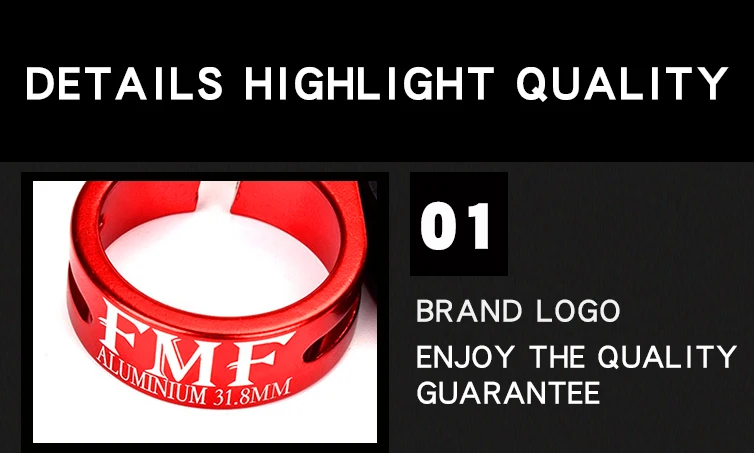 DETAILS HIGHLIGHT QUALITY

FMF
ALUMINIUM 31.8MM

01

BRAND LOGO

ENJOY THE QUALITY GUARANTEE